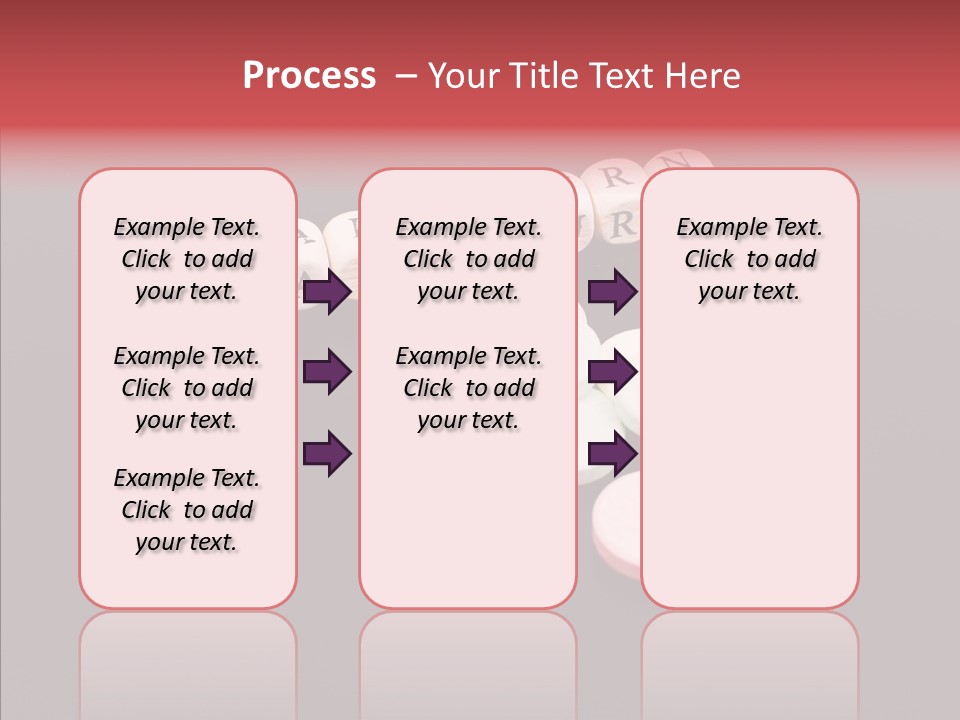 Process – Your Title Text Here

Example Text. Click to add your text.

Example Text. Click to add your text.

Example Text. Click to add your text.

Example Text. Click to add your text.

Example Text. Click to add your text.

Example Text. Click to add your text.